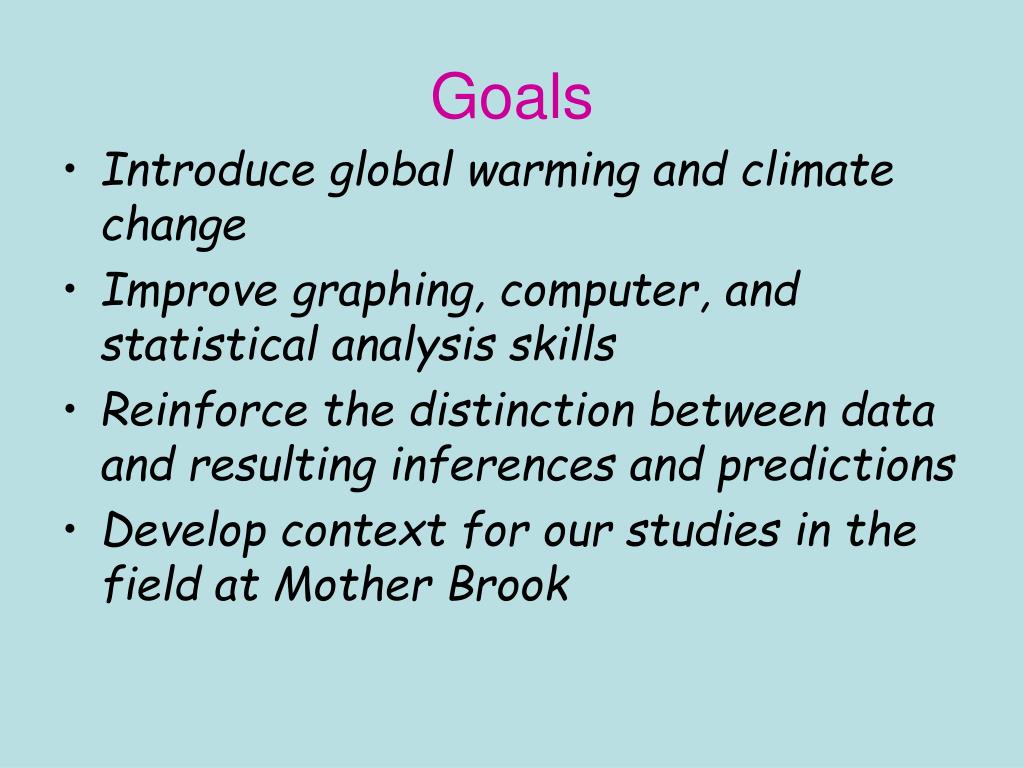 Goals

• Introduce global warming and climate change
• Improve graphing, computer, and statistical analysis skills
• Reinforce the distinction between data and resulting inferences and predictions
• Develop context for our studies in the field at Mother Brook